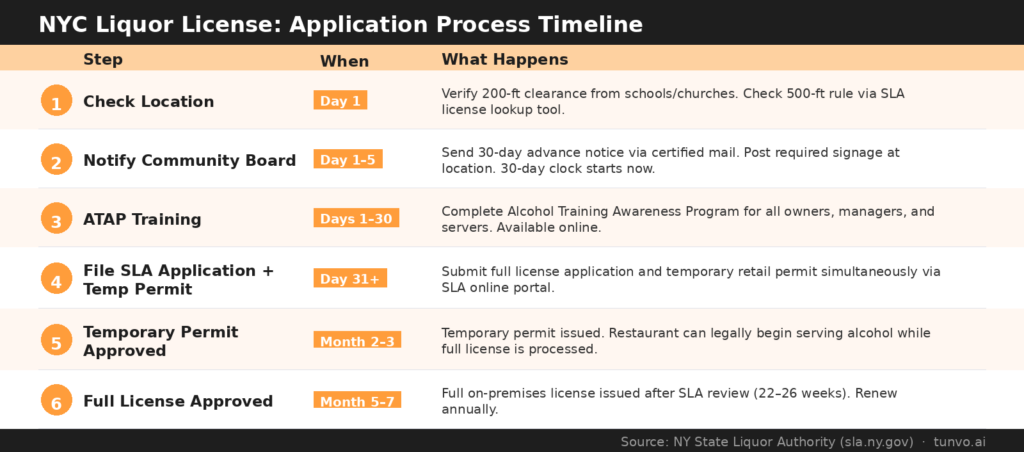 NYC Liquor License: Application Process Timeline

| | Step | When | What Happens |
|---|---|---|---|
| 1 | Check Location | Day 1 | Verify 200-ft clearance from schools/churches. Check 500-ft rule via SLA license lookup tool. |
| 2 | Notify Community Board | Day 1–5 | Send 30-day advance notice via certified mail. Post required signage at location. 30-day clock starts now. |
| 3 | ATAP Training | Days 1–30 | Complete Alcohol Training Awareness Program for all owners, managers, and servers. Available online. |
| 4 | File SLA Application + Temp Permit | Day 31+ | Submit full license application and temporary retail permit simultaneously via SLA online portal. |
| 5 | Temporary Permit Approved | Month 2–3 | Temporary permit issued. Restaurant can legally begin serving alcohol while full license is processed. |
| 6 | Full License Approved | Month 5–7 | Full on-premises license issued after SLA review (22–26 weeks). Renew annually. |

Source: NY State Liquor Authority (sla.ny.gov) · tunvo.ai